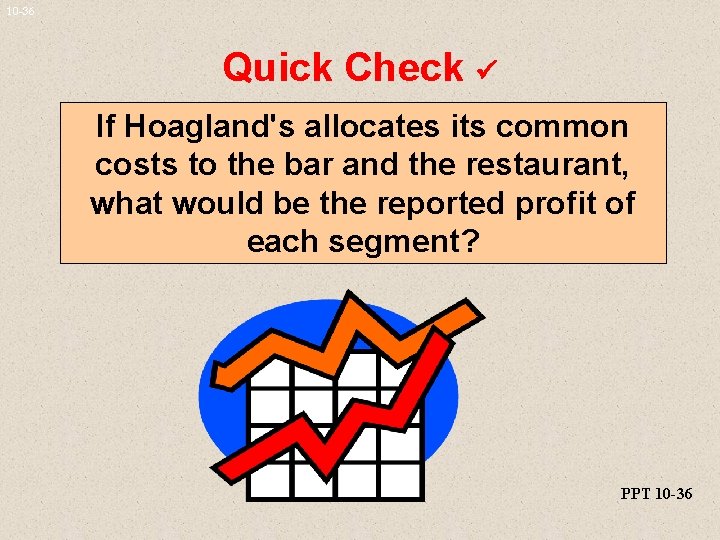 10-36

Quick Check ✓

If Hoagland's allocates its common costs to the bar and the restaurant, what would be the reported profit of each segment?

PPT 10-36